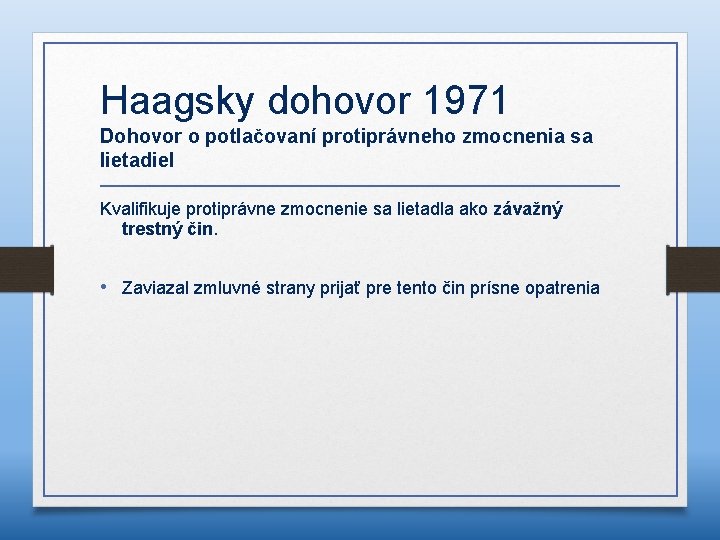 Haagsky dohovor 1971
Dohovor o potlačovaní protiprávneho zmocnenia sa lietadiel

Kvalifikuje protiprávne zmocnenie sa lietadla ako závažný trestný čin.

• Zaviazal zmluvné strany prijať pre tento čin prísne opatrenia